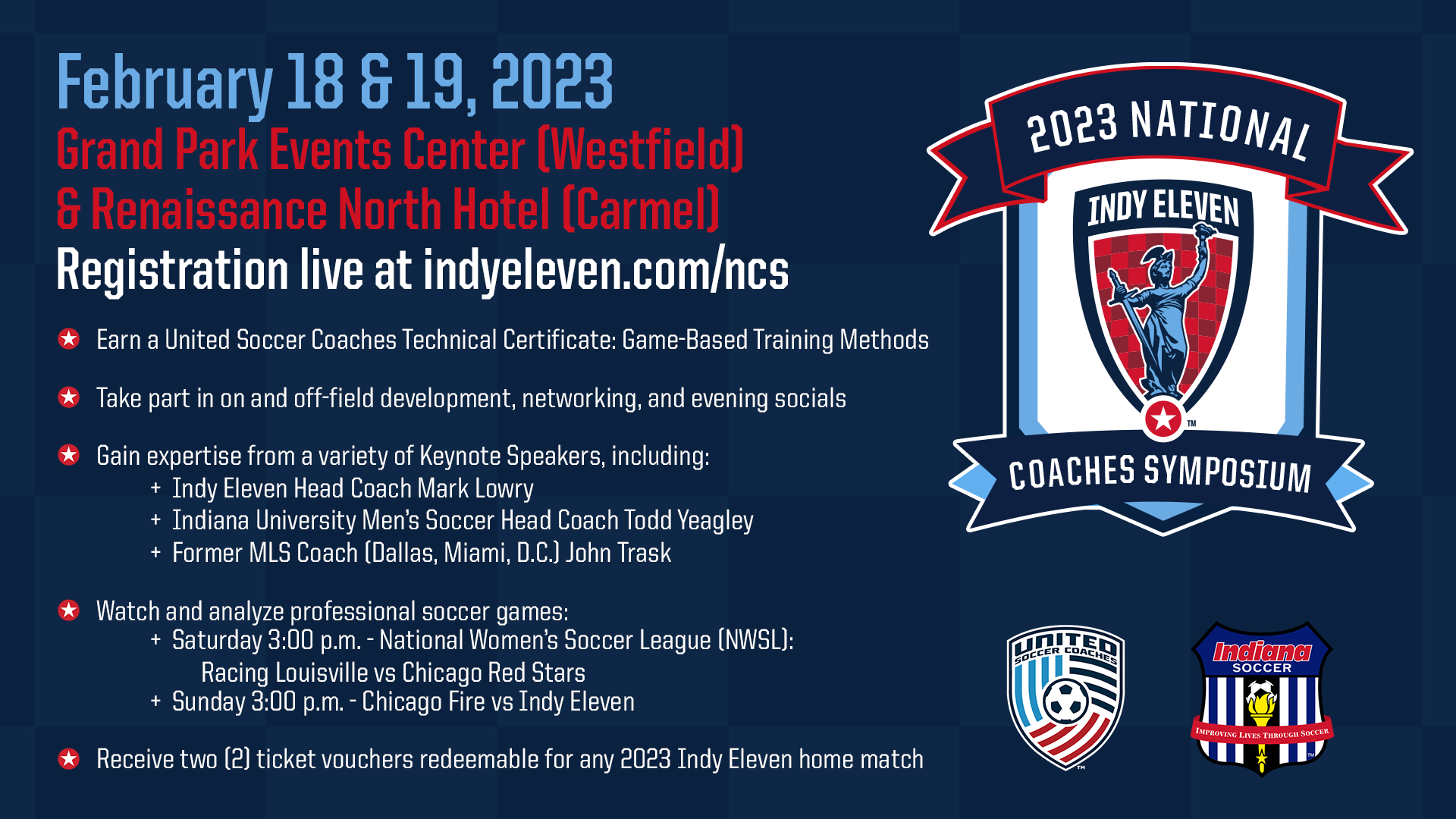 February 18 & 19, 2023
Grand Park Events Center (Westfield)
& Renaissance North Hotel (Carmel)
Registration live at indyeleven.com/ncs

Earn a United Soccer Coaches Technical Certificate: Game-Based Training Methods

Take part in on and off-field development, networking, and evening socials

Gain expertise from a variety of Keynote Speakers, including:
+ Indy Eleven Head Coach Mark Lowry
+ Indiana University Men's Soccer Head Coach Todd Yeagley
+ Former MLS Coach (Dallas, Miami, D.C.) John Trask

Watch and analyze professional soccer games:
+ Saturday 3:00 p.m. - National Women's Soccer League (NWSL): Racing Louisville vs Chicago Red Stars
+ Sunday 3:00 p.m. - Chicago Fire vs Indy Eleven

Receive two (2) ticket vouchers redeemable for any 2023 Indy Eleven home match

2023 NATIONAL
INDY ELEVEN
TM
COACHES SYMPOSIUM

UNITED SOCCER COACHES
TM

Indiana SOCCER
IMPROVING LIVES THROUGH SOCCER
TM